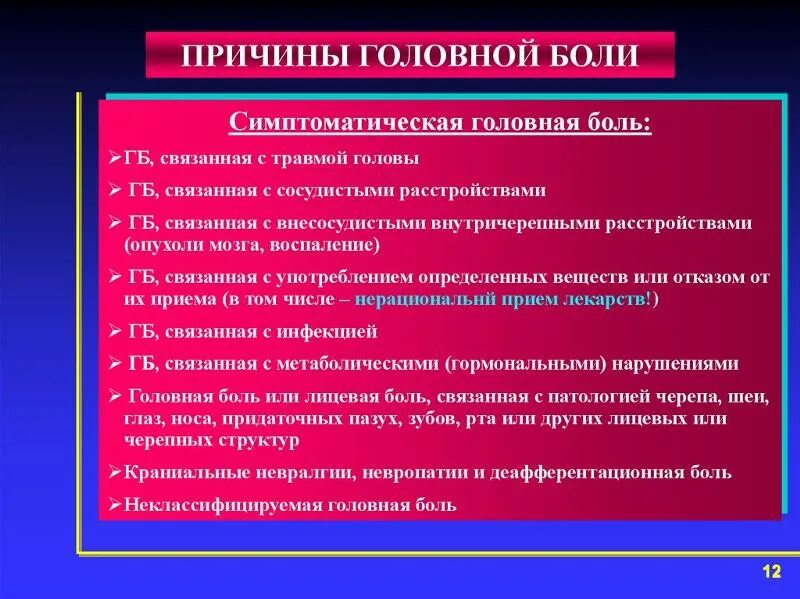 ПРИЧИНЫ ГОЛОВНОЙ БОЛИ

Симптоматическая головная боль:

➢ГБ, связанная с травмой головы

➢ ГБ, связанная с сосудистыми расстройствами

➢ ГБ, связанная с внесосудистыми внутричерепными расстройствами (опухоли мозга, воспаление)

➢ ГБ, связанная с употреблением определенных веществ или отказом от их приема (в том числе – нерациональнй прием лекарств!)

➢ ГБ, связанная с инфекцией

➢ ГБ, связанная с метаболическими (гормональными) нарушениями

➢ Головная боль или лицевая боль, связанная с патологией черепа, шеи, глаз, носа, придаточных пазух, зубов, рта или других лицевых или черепных структур

➢Краниальные невралгии, невропатии и деафферентационная боль

➢Неклассифицируемая головная боль

12